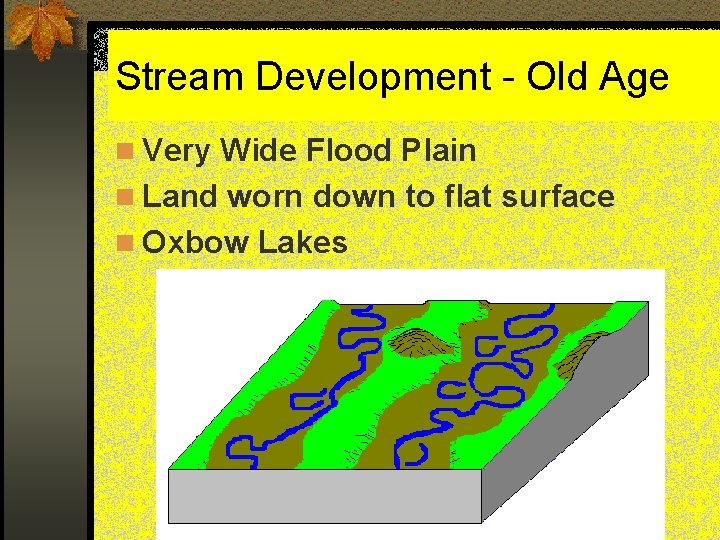 Stream Development - Old Age

Very Wide Flood Plain

Land worn down to flat surface

Oxbow Lakes